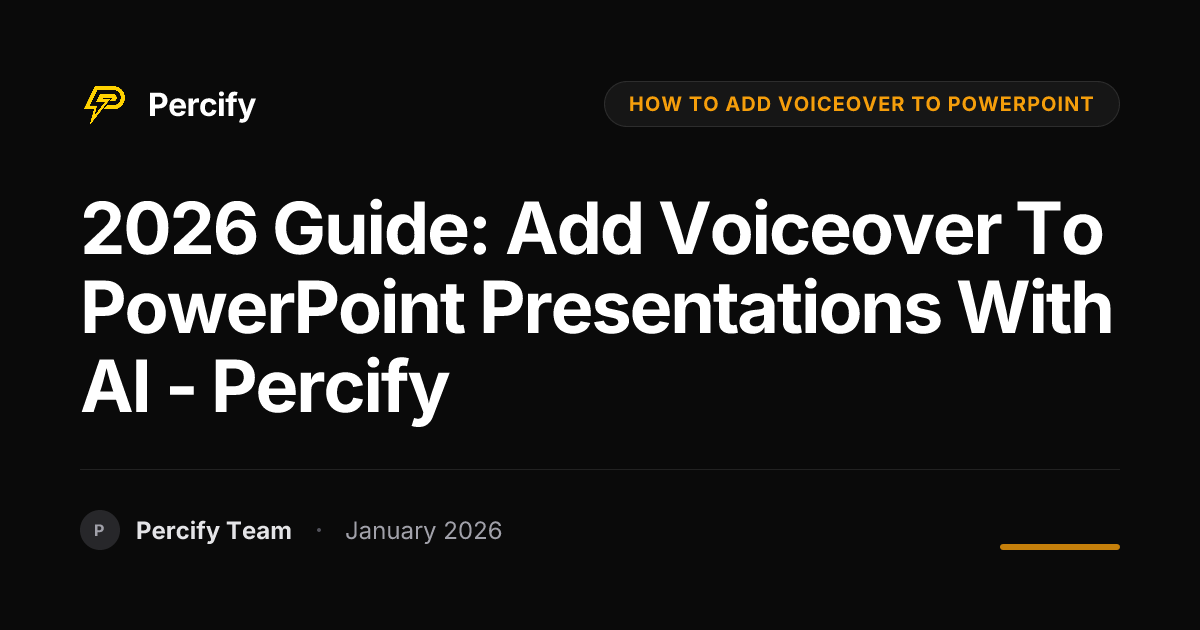 Percify

HOW TO ADD VOICEOVER TO POWERPOINT

2026 Guide: Add Voiceover To PowerPoint Presentations With AI - Percify

P

Percify Team · January 2026